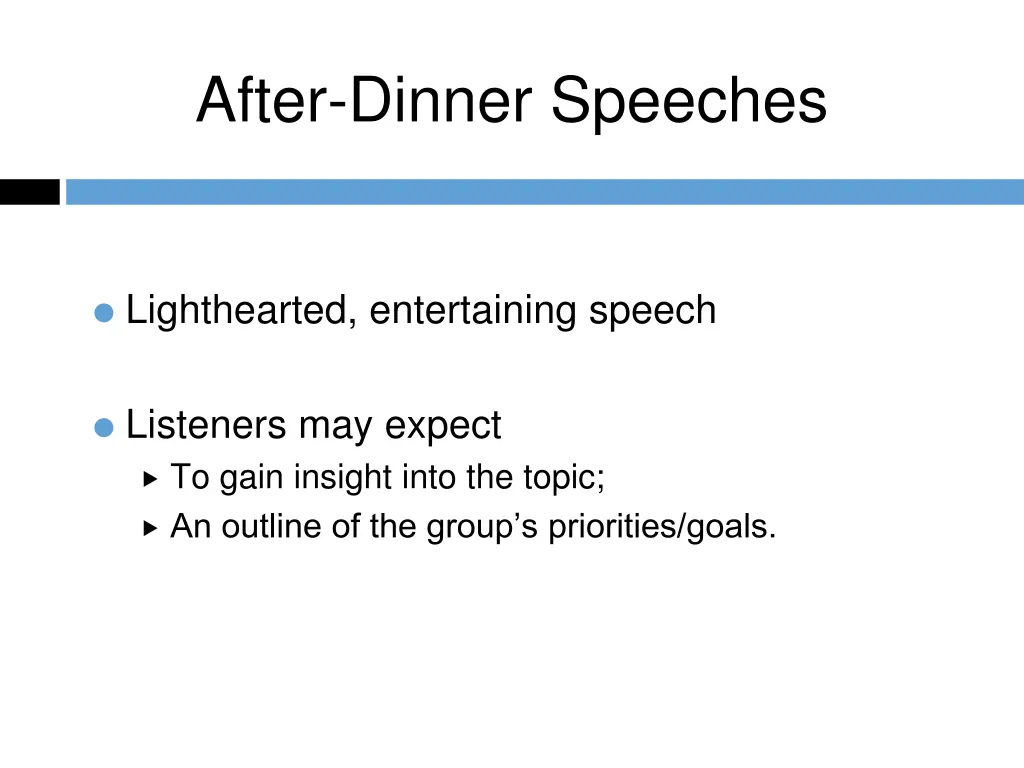 After-Dinner Speeches

Lighthearted, entertaining speech

Listeners may expect

To gain insight into the topic;

An outline of the group’s priorities/goals.